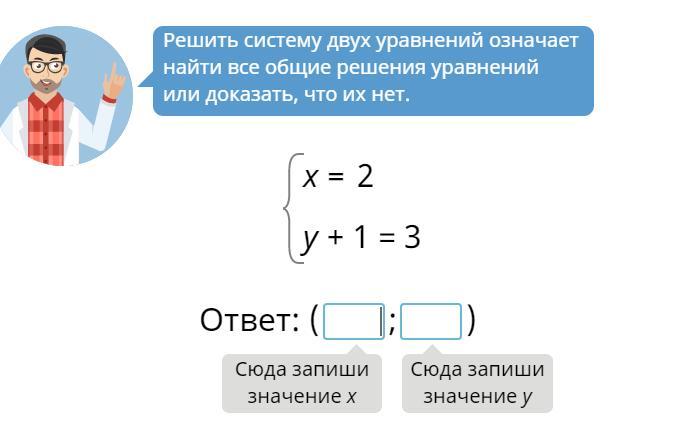 Решить систему двух уравнений означает найти все общие решения уравнений или доказать, что их нет.

$\begin{cases} x = 2 \\ y + 1 = 3 \end{cases}$

Ответ: ( ; )

Сюда запиши значение $x$

Сюда запиши значение $y$